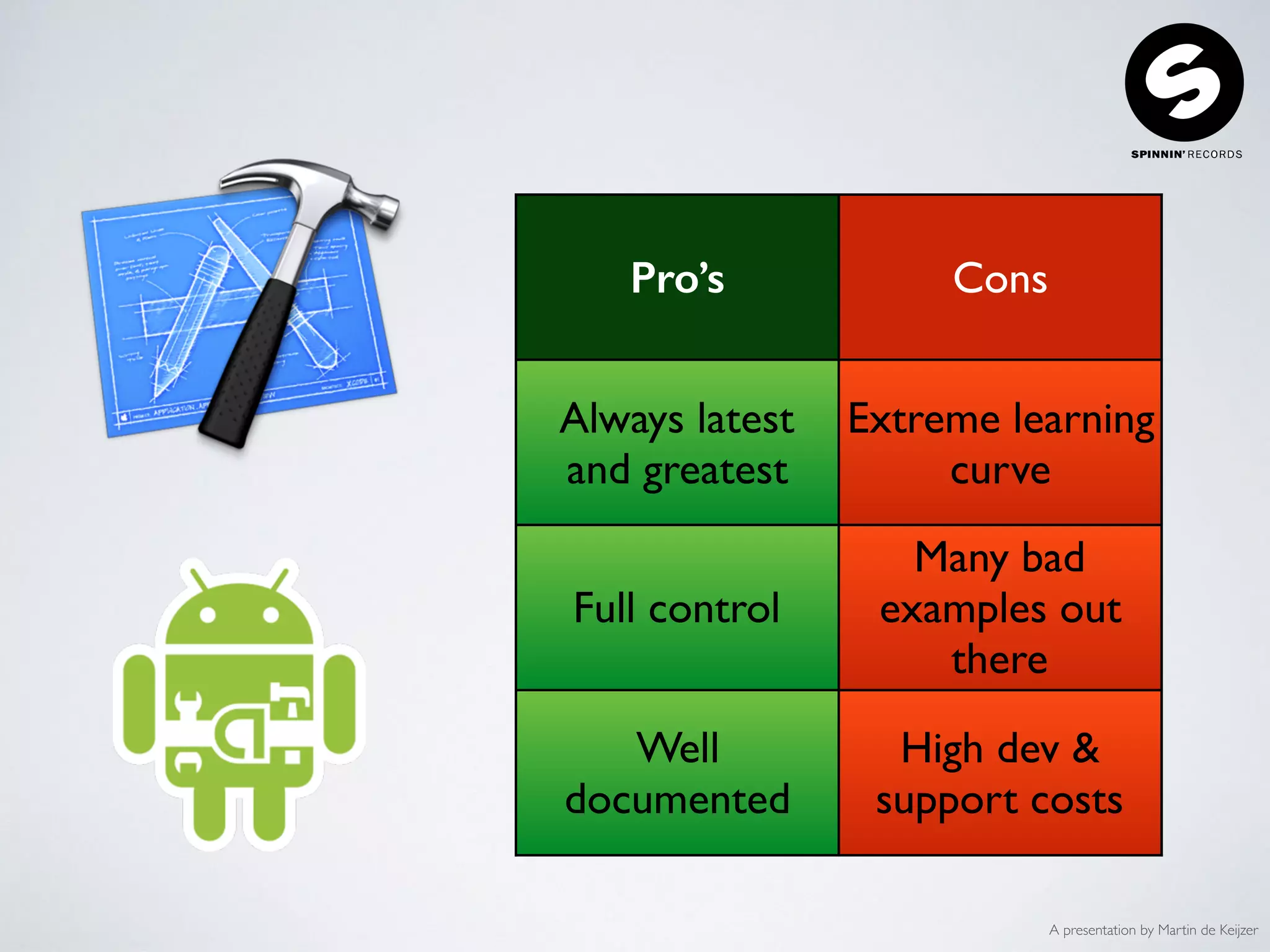 SPINNIN' RECORDS

| Pro's | Cons |
|---|---|
| Always latest and greatest | Extreme learning curve |
| Full control | Many bad examples out there |
| Well documented | High dev & support costs |

A presentation by Martin de Keijzer